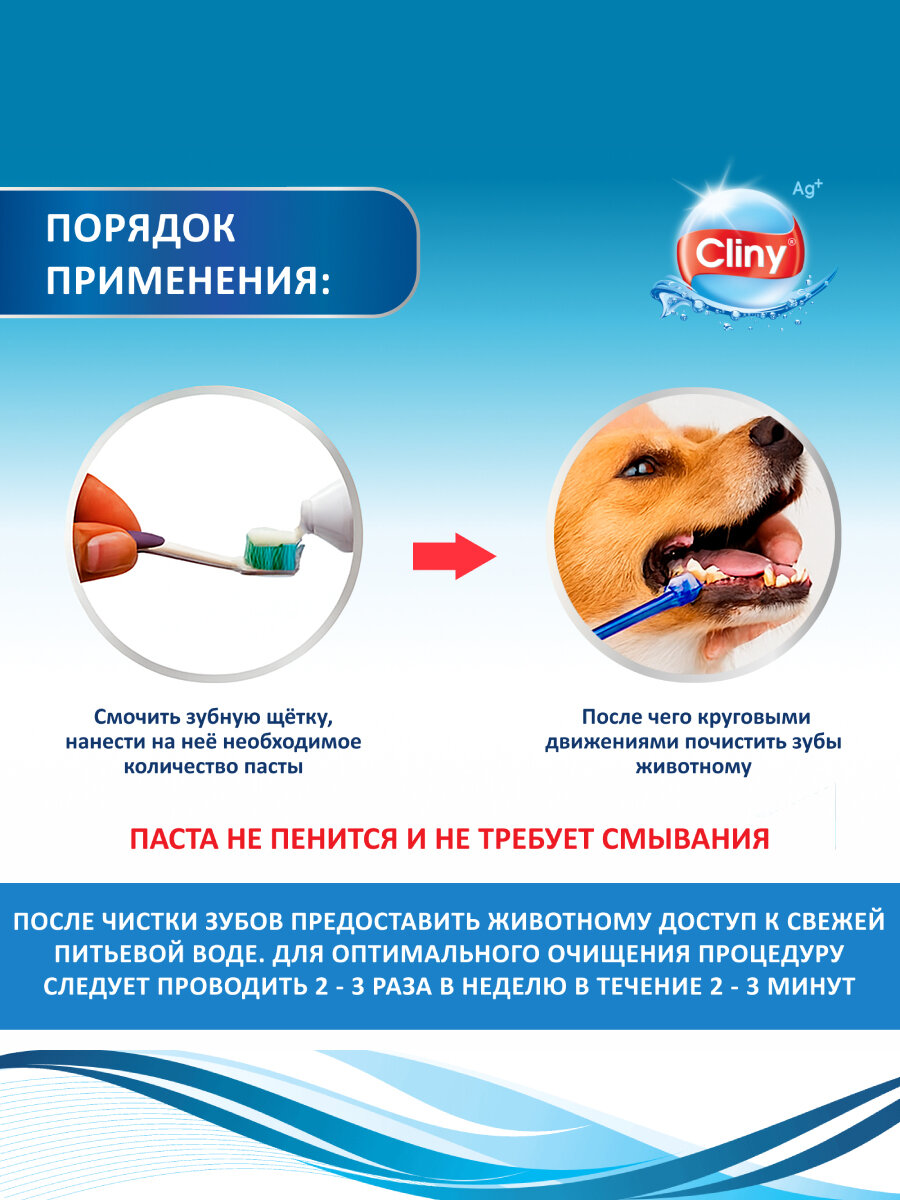 ПОРЯДОК ПРИМЕНЕНИЯ:

$Ag^+$

Cliny®

Смочить зубную щётку, нанести на неё необходимое количество пасты

После чего круговыми движениями почистить зубы животному

ПАСТА НЕ ПЕНИТСЯ И НЕ ТРЕБУЕТ СМЫВАНИЯ

ПОСЛЕ ЧИСТКИ ЗУБОВ ПРЕДОСТАВИТЬ ЖИВОТНОМУ ДОСТУП К СВЕЖЕЙ ПИТЬЕВОЙ ВОДЕ. ДЛЯ ОПТИМАЛЬНОГО ОЧИЩЕНИЯ ПРОЦЕДУРУ СЛЕДУЕТ ПРОВОДИТЬ 2 - 3 РАЗА В НЕДЕЛЮ В ТЕЧЕНИЕ 2 - 3 МИНУТ